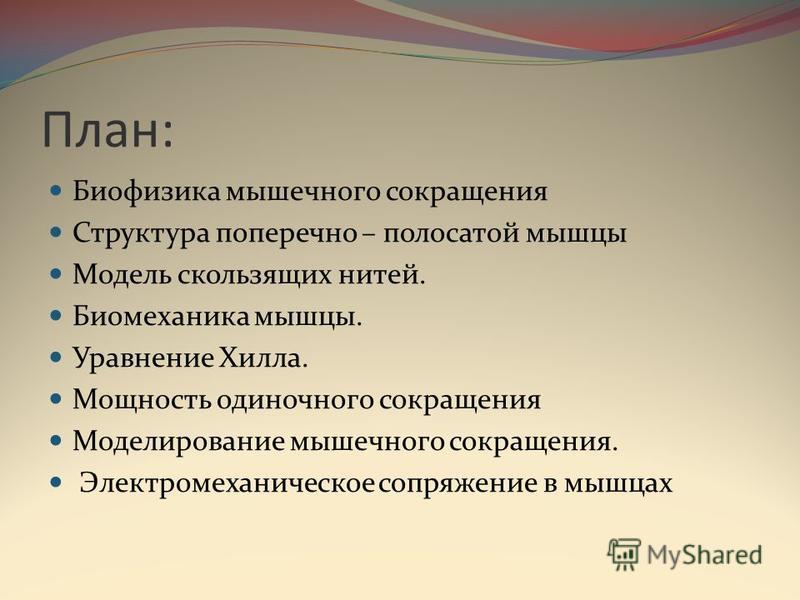 План:

Биофизика мышечного сокращения
Структура поперечно – полосатой мышцы
Модель скользящих нитей.
Биомеханика мышцы.
Уравнение Хилла.
Мощность одиночного сокращения
Моделирование мышечного сокращения.
Электромеханическое сопряжение в мышцах

MyShared